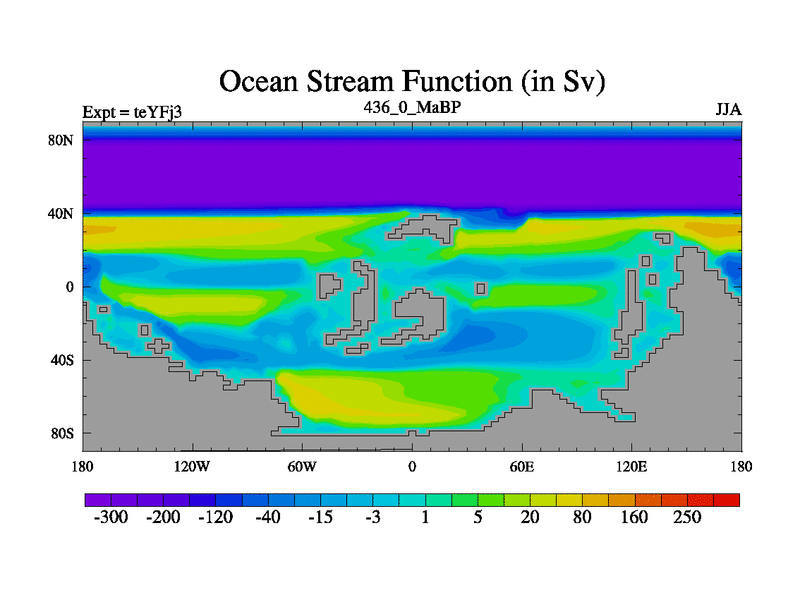 Ocean Stream Function (in Sv)

Expt = teYFj3

436_0_MaBP

JJA

80N
40N
0
40S
80S

180
120W
60W
0
60E
120E
180

-300
-200
-120
-40
-15
-3
1
5
20
80
160
250